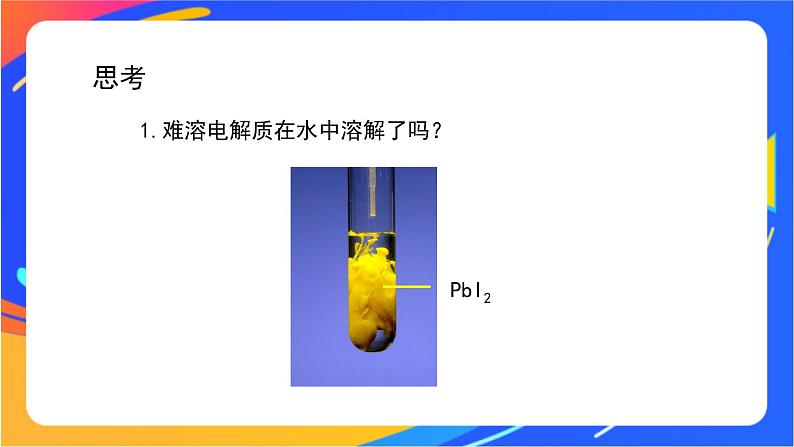 思考

1. 难溶电解质在水中溶解了吗？

$PbI_2$